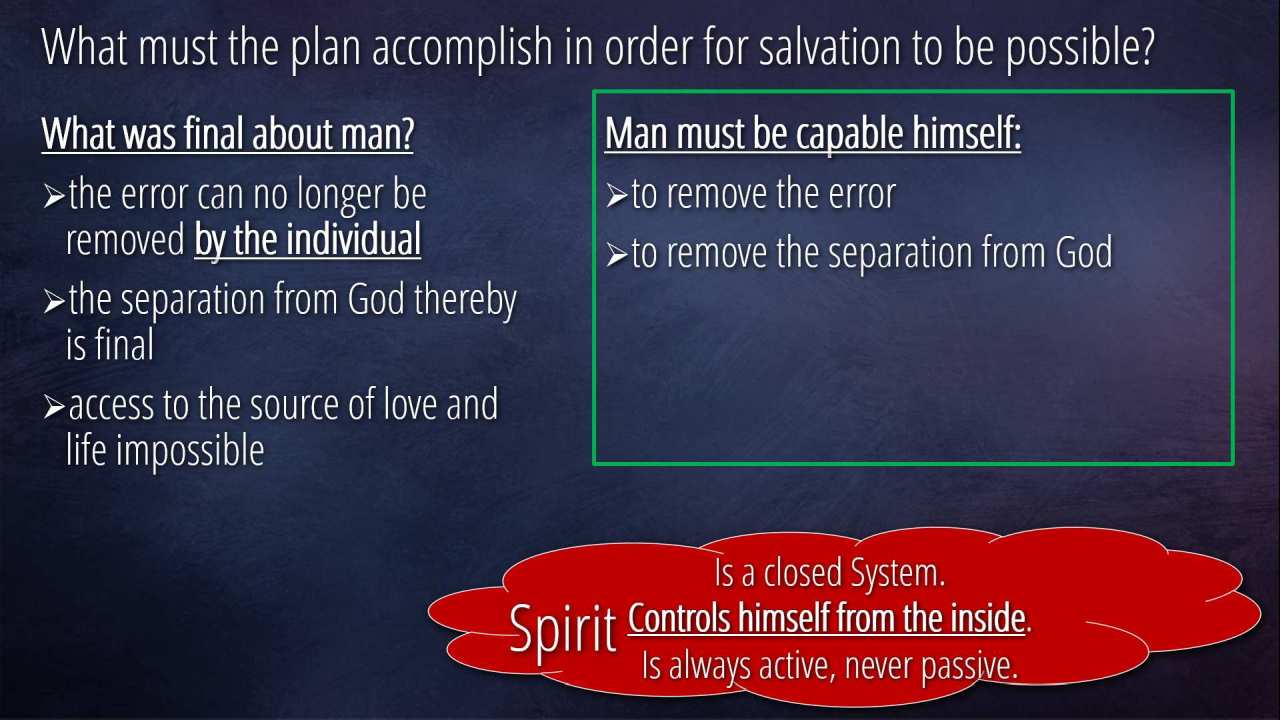 What must the plan accomplish in order for salvation to be possible?

What was final about man?

➢the error can no longer be removed by the individual

➢the separation from God thereby is final

➢access to the source of love and life impossible

Man must be capable himself:

➢to remove the error

➢to remove the separation from God

Spirit
Is a closed System.
Controls himself from the inside.
Is always active, never passive.